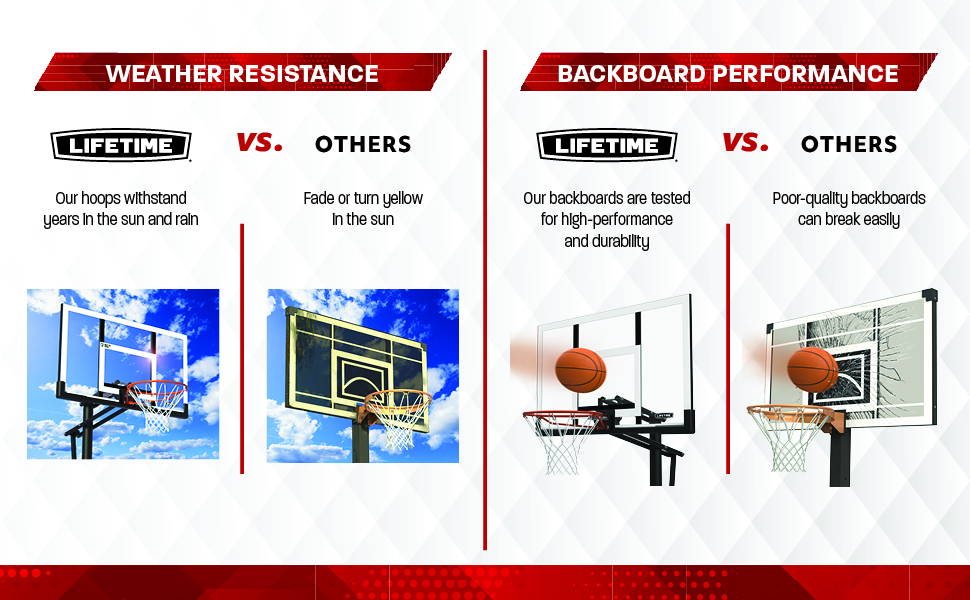 WEATHER RESISTANCE

LIFETIME

VS.

OTHERS

Our hoops withstand years in the sun and rain

Fade or turn yellow in the sun

BACKBOARD PERFORMANCE

LIFETIME

VS.

OTHERS

Our backboards are tested for high-performance and durability

Poor-quality backboards can break easily

LIFETIME